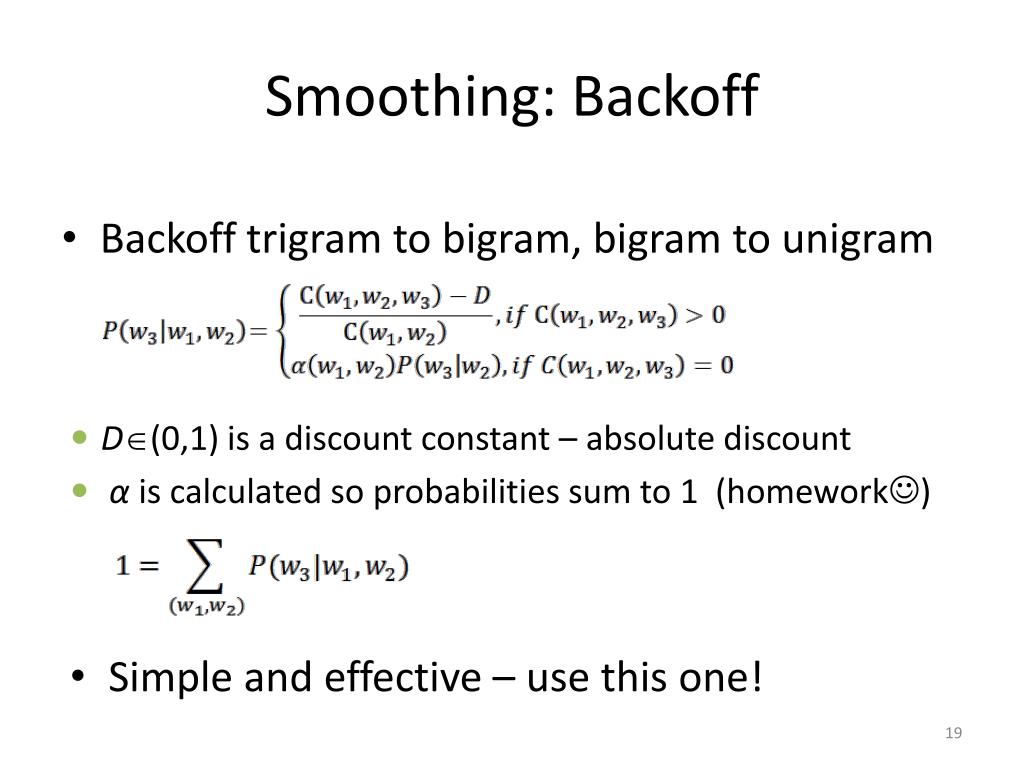 Smoothing: Backoff

• Backoff trigram to bigram, bigram to unigram

$P(w_3|w_1,w_2) = \begin{cases} \frac{C(w_1,w_2,w_3) - D}{C(w_1,w_2)}, if\ C(w_1,w_2,w_3) > 0 \\ \alpha(w_1,w_2)P(w_3|w_2), if\ C(w_1,w_2,w_3) = 0 \end{cases}$

• $D \in (0,1)$ is a discount constant – absolute discount
• $\alpha$ is calculated so probabilities sum to 1 (homework☺)

$1 = \sum_{(w_1,w_2)} P(w_3|w_1,w_2)$

• Simple and effective – use this one!

19